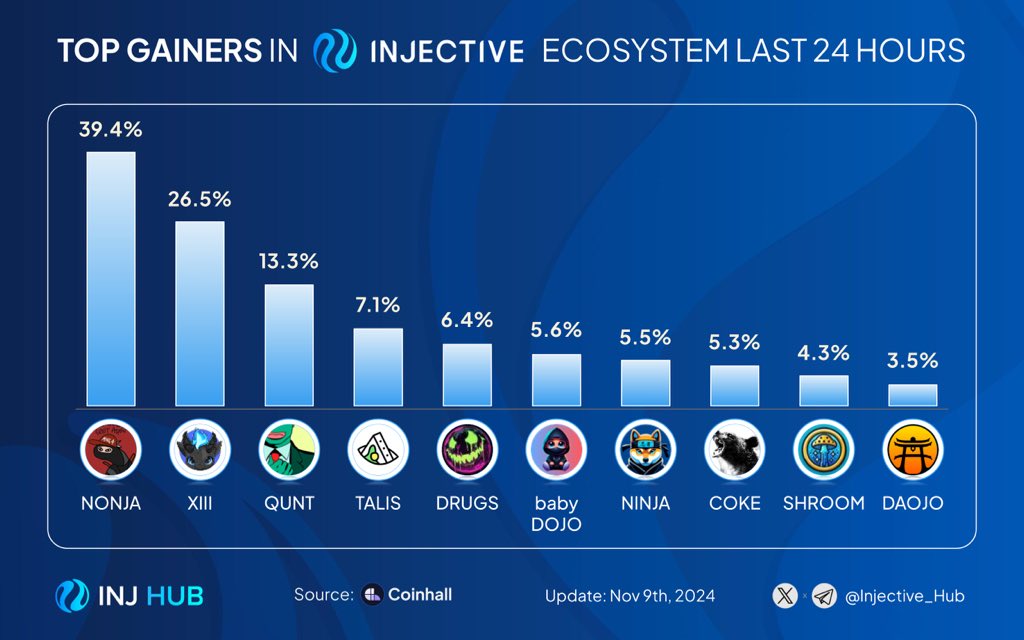 TOP GAINERS IN INJECTIVE ECOSYSTEM LAST 24 HOURS

39.4%
26.5%
13.3%
7.1%
6.4%
5.6%
5.5%
5.3%
4.3%
3.5%

NONJA
XIII
QUNT
TALIS
DRUGS
baby DOJO
NINJA
COKE
SHROOM
DAOJO

INJ HUB

Source: Coinhall

Update: Nov 9th, 2024

@Injective_Hub